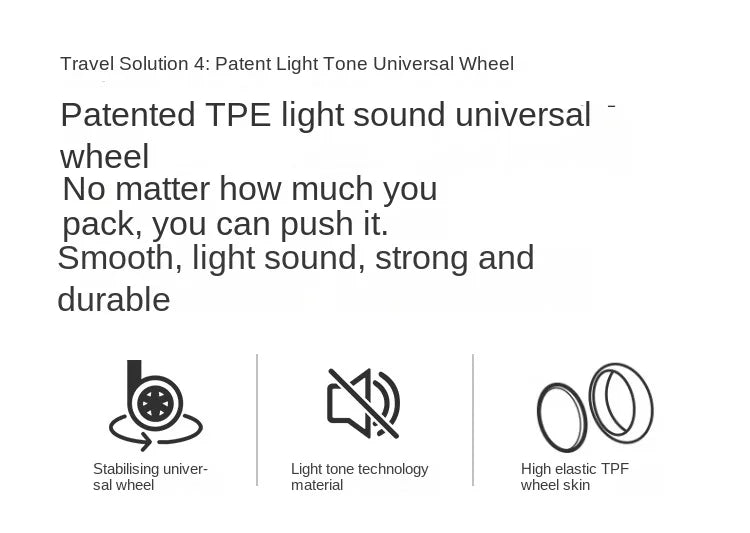 Travel Solution 4: Patent Light Tone Universal Wheel

Patented TPE light sound universal wheel

No matter how much you pack, you can push it.

Smooth, light sound, strong and durable

Stabilising universal wheel

Light tone technology material

High elastic TPF wheel skin